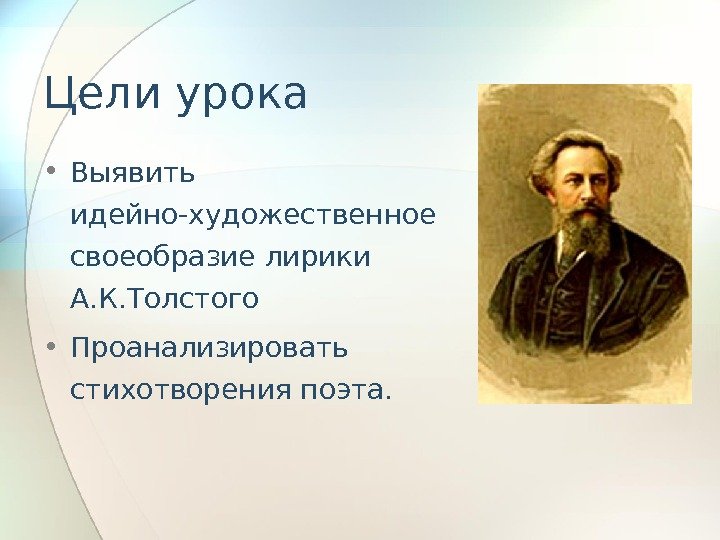 Цели урока

• Выявить идейно-художественное своеобразие лирики А.К.Толстого

• Проанализировать стихотворения поэта.